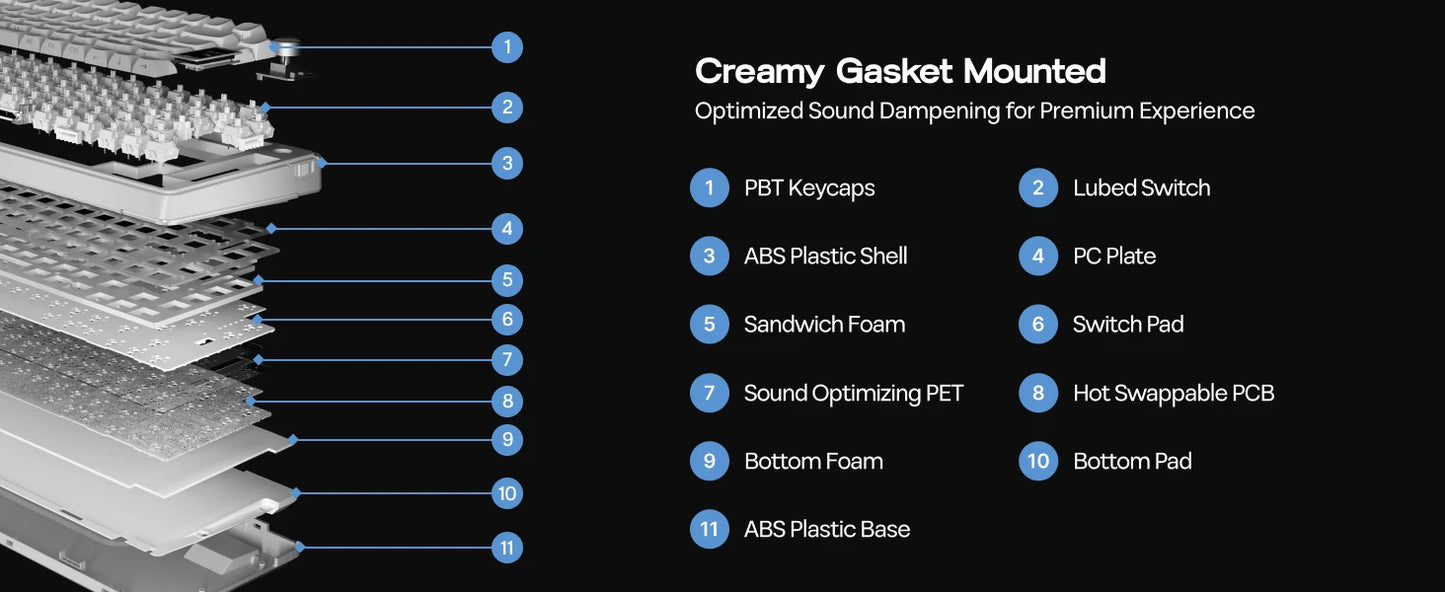 1
2
3
4
5
6
7
8
9
10
11

Creamy Gasket Mounted
Optimized Sound Dampening for Premium Experience

1 PBT Keycaps
2 Lubed Switch
3 ABS Plastic Shell
4 PC Plate
5 Sandwich Foam
6 Switch Pad
7 Sound Optimizing PET
8 Hot Swappable PCB
9 Bottom Foam
10 Bottom Pad
11 ABS Plastic Base